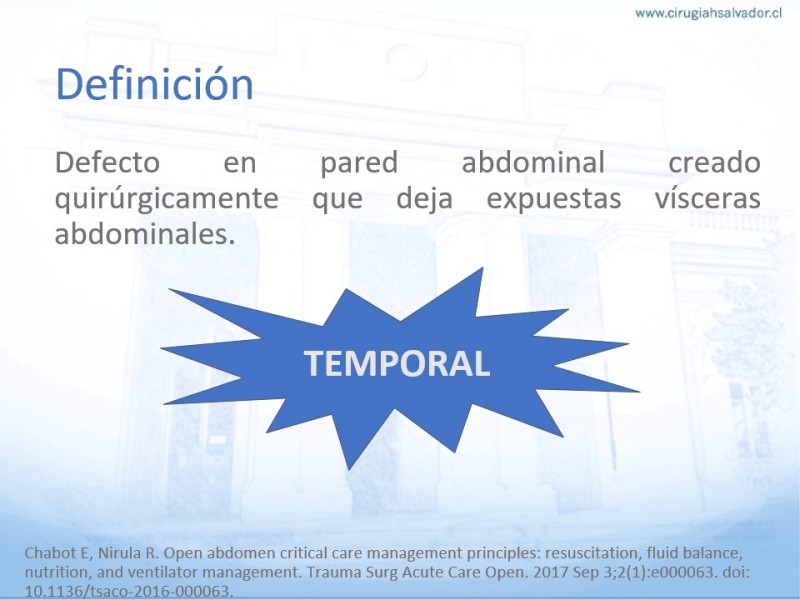 www.cirugiahsalvador.cl

Definición

Defecto en pared abdominal creado quirúrgicamente que deja expuestas vísceras abdominales.

TEMPORAL

Chabot E, Nirula R. Open abdomen critical care management principles: resuscitation, fluid balance, nutrition, and ventilator management. Trauma Surg Acute Care Open. 2017 Sep 3;2(1):e000063. doi: 10.1136/tsaco-2016-000063.